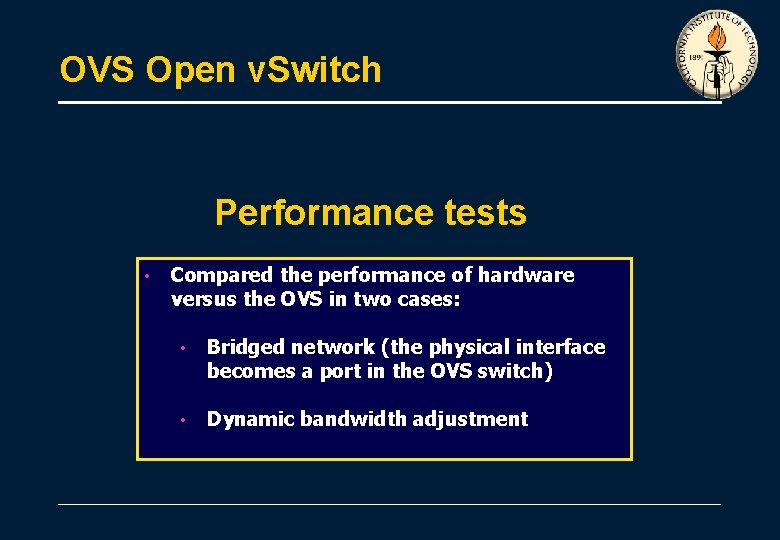 OVS Open vSwitch

CALIFORNIA INSTITUTE OF TECHNOLOGY 1891

Performance tests

• Compared the performance of hardware versus the OVS in two cases:

• Bridged network (the physical interface becomes a port in the OVS switch)

• Dynamic bandwidth adjustment